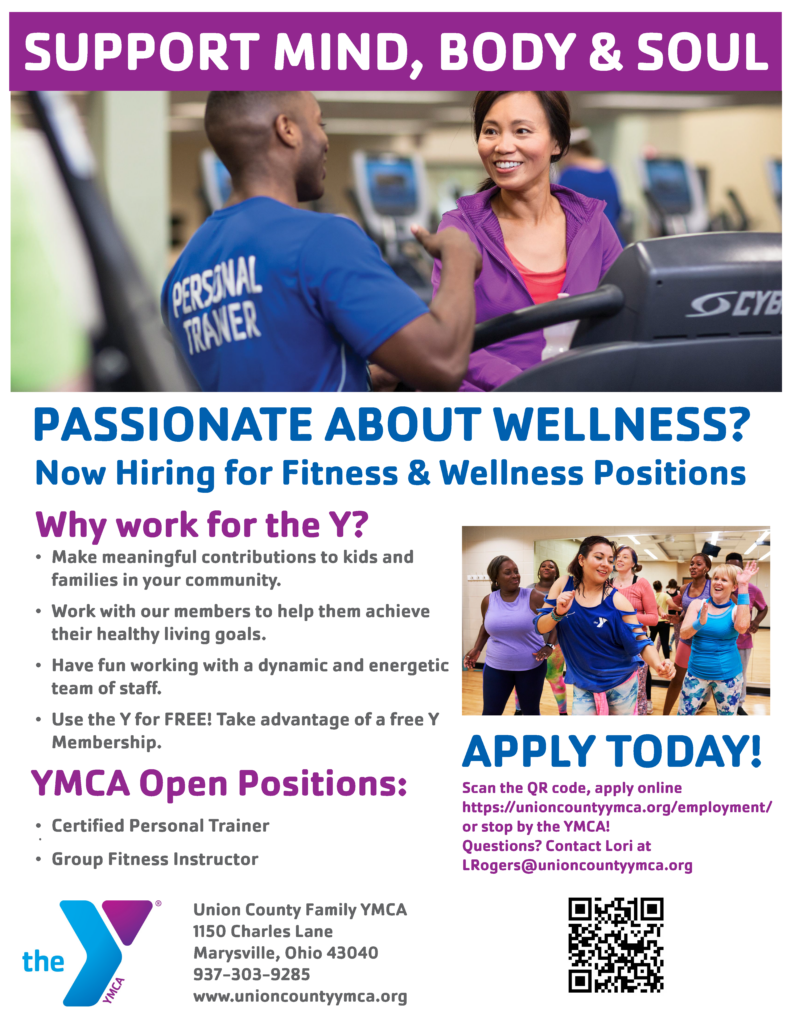 SUPPORT MIND, BODY & SOUL

PERSONAL TRAINER

CYB

PASSIONATE ABOUT WELLNESS?

Now Hiring for Fitness & Wellness Positions

Why work for the Y?

• Make meaningful contributions to kids and families in your community.

• Work with our members to help them achieve their healthy living goals.

• Have fun working with a dynamic and energetic team of staff.

• Use the Y for FREE! Take advantage of a free Y Membership.

YMCA Open Positions:

• Certified Personal Trainer

• Group Fitness Instructor

APPLY TODAY!

Scan the QR code, apply online https://unioncountyymca.org/employment/ or stop by the YMCA!
Questions? Contact Lori at LRogers@unioncountyymca.org

the YMCA

Union County Family YMCA
1150 Charles Lane
Marysville, Ohio 43040
937-303-9285
www.unioncountyymca.org